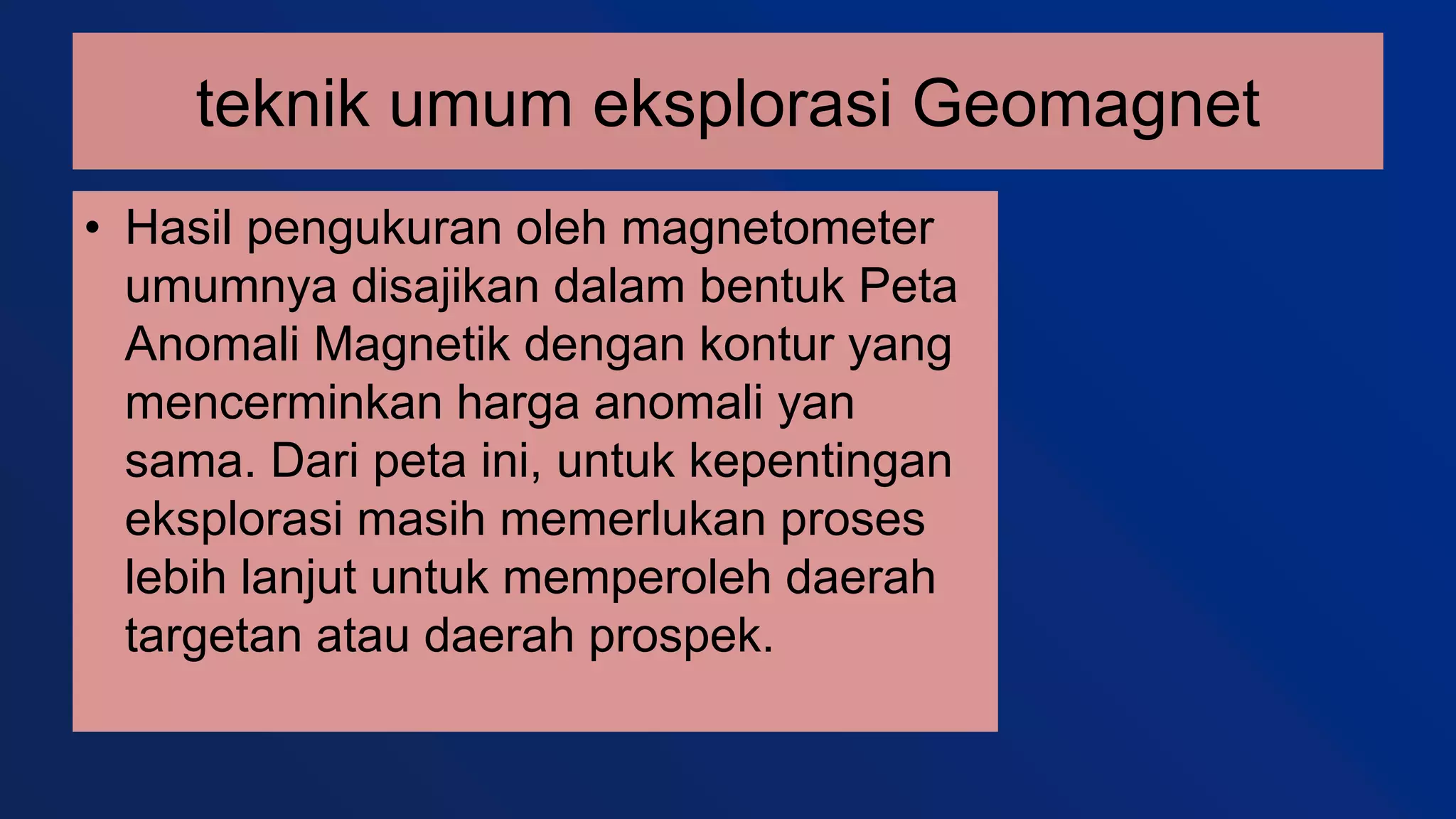 teknik umum eksplorasi Geomagnet

• Hasil pengukuran oleh magnetometer umumnya disajikan dalam bentuk Peta Anomali Magnetik dengan kontur yang mencerminkan harga anomali yan sama. Dari peta ini, untuk kepentingan eksplorasi masih memerlukan proses lebih lanjut untuk memperoleh daerah targetan atau daerah prospek.